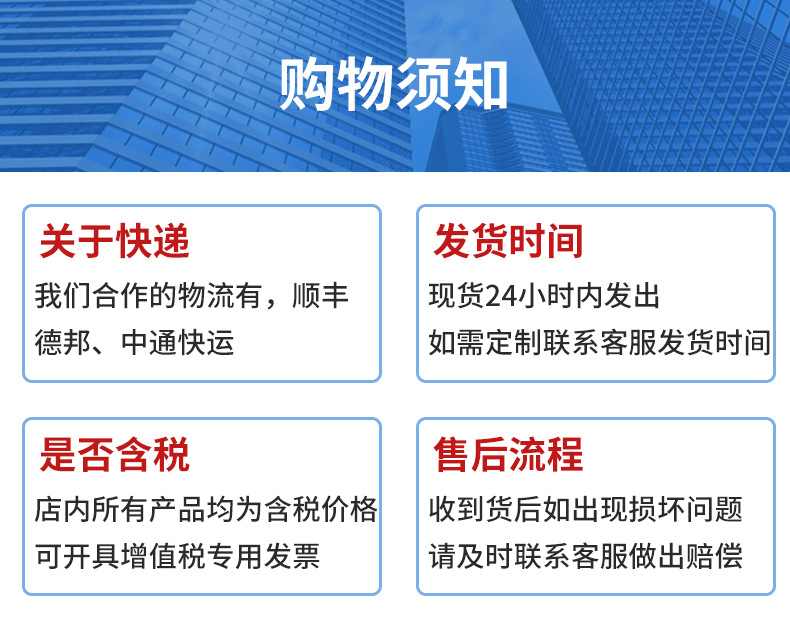 购物须知

关于快递
我们合作的物流有，顺丰德邦、中通快运

发货时间
现货24小时内发出
如需定制联系客服发货时间

是否含税
店内所有产品均为含税价格
可开具增值税专用发票

售后流程
收到货后如出现损坏问题
请及时联系客服做出赔偿